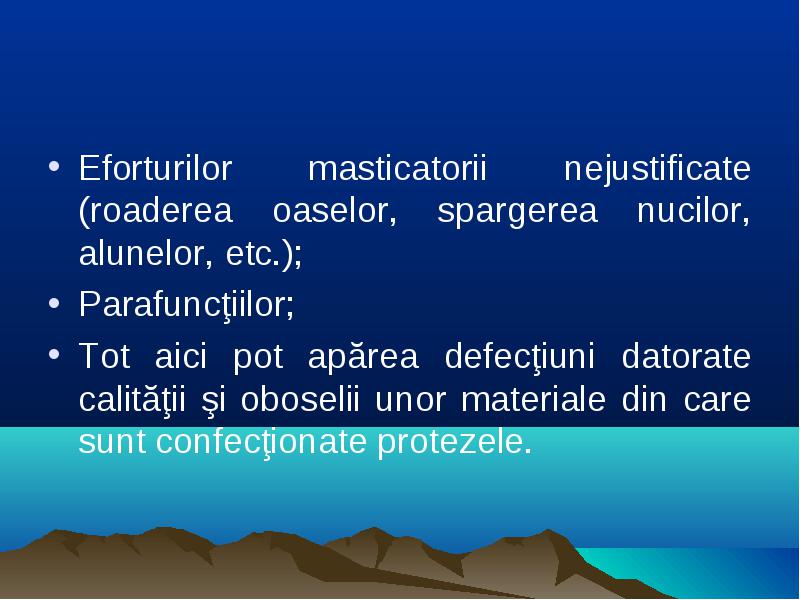 • Eforturilor masticatorii nejustificate (roaderea oaselor, spargerea nucilor, alunelor, etc.);

• Parafuncţiilor;

• Tot aici pot apărea defecţiuni datorate calităţii şi oboselii unor materiale din care sunt confecţionate protezele.